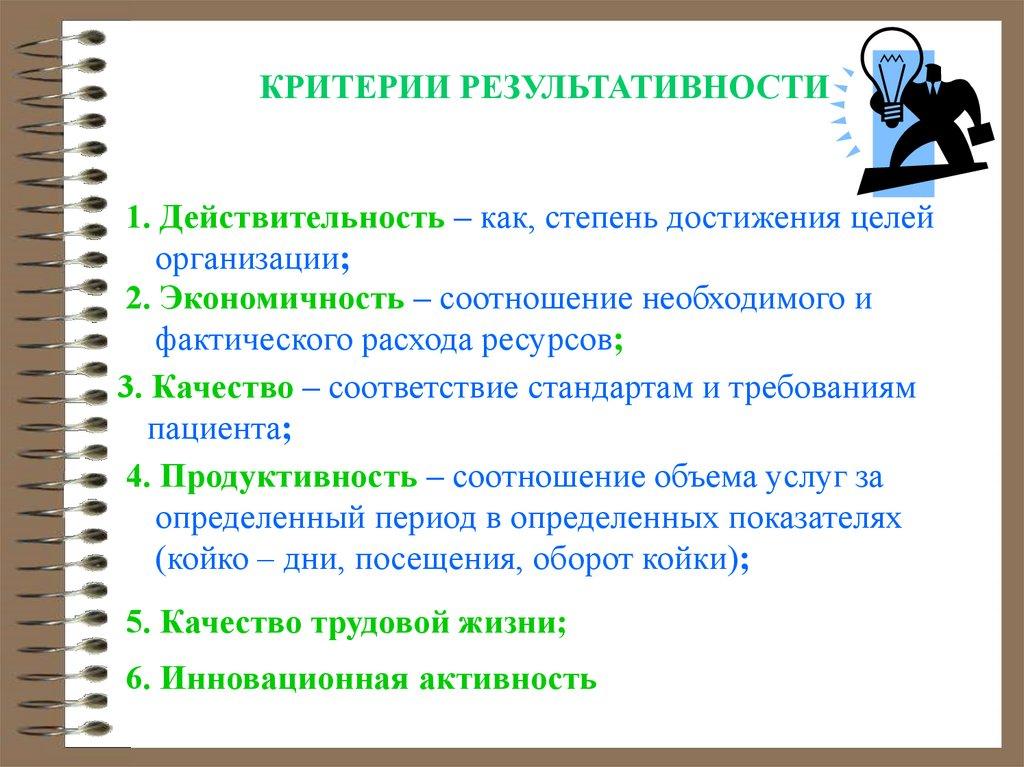 КРИТЕРИИ РЕЗУЛЬТАТИВНОСТИ

1. Действительность – как, степень достижения целей организации;

2. Экономичность – соотношение необходимого и фактического расхода ресурсов;

3. Качество – соответствие стандартам и требованиям пациента;

4. Продуктивность – соотношение объема услуг за определенный период в определенных показателях (койко – дни, посещения, оборот койки);

5. Качество трудовой жизни;

6. Инновационная активность